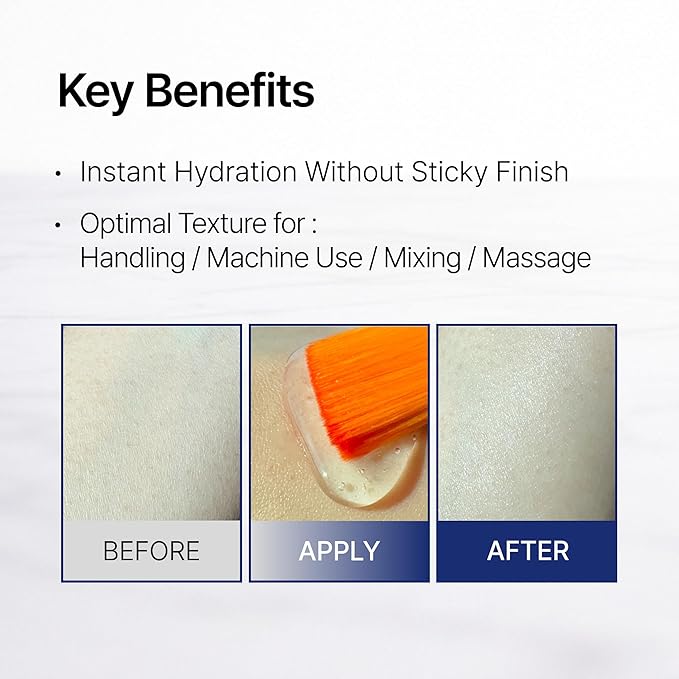 Key Benefits

• Instant Hydration Without Sticky Finish

• Optimal Texture for :
Handling / Machine Use / Mixing / Massage

BEFORE

APPLY

AFTER